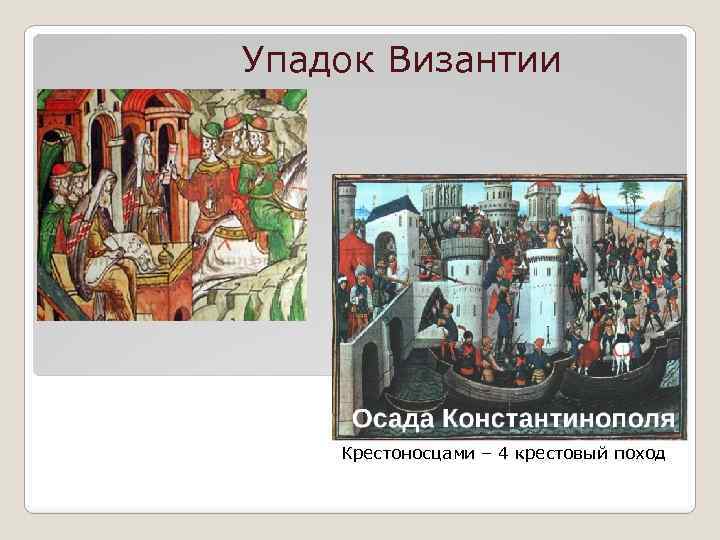 Упадок Византии

Осада Константинополя

Крестоносцами – 4 крестовый поход